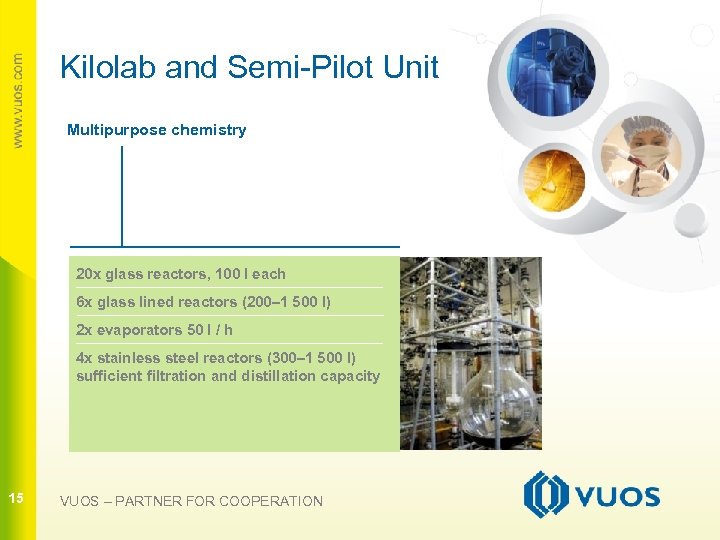 www.vuos.com

Kilolab and Semi-Pilot Unit

Multipurpose chemistry

20x glass reactors, 100 l each

6x glass lined reactors (200–1 500 l)

2x evaporators 50 l / h

4x stainless steel reactors (300–1 500 l)
sufficient filtration and distillation capacity

15

VUOS – PARTNER FOR COOPERATION

VUOS